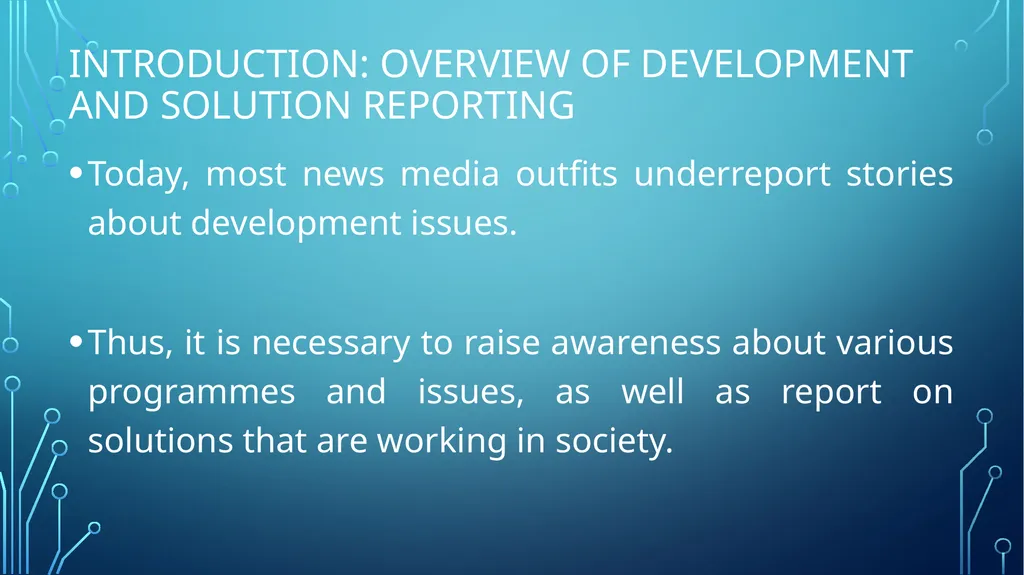 INTRODUCTION: OVERVIEW OF DEVELOPMENT AND SOLUTION REPORTING

• Today, most news media outfits underreport stories about development issues.

• Thus, it is necessary to raise awareness about various programmes and issues, as well as report on solutions that are working in society.